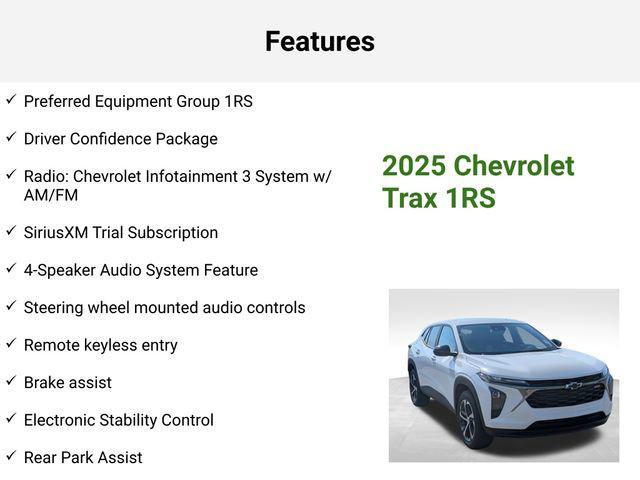 Features

✓ Preferred Equipment Group 1RS

✓ Driver Confidence Package

✓ Radio: Chevrolet Infotainment 3 System w/ AM/FM

✓ SiriusXM Trial Subscription

✓ 4-Speaker Audio System Feature

✓ Steering wheel mounted audio controls

✓ Remote keyless entry

✓ Brake assist

✓ Electronic Stability Control

✓ Rear Park Assist

2025 Chevrolet Trax 1RS